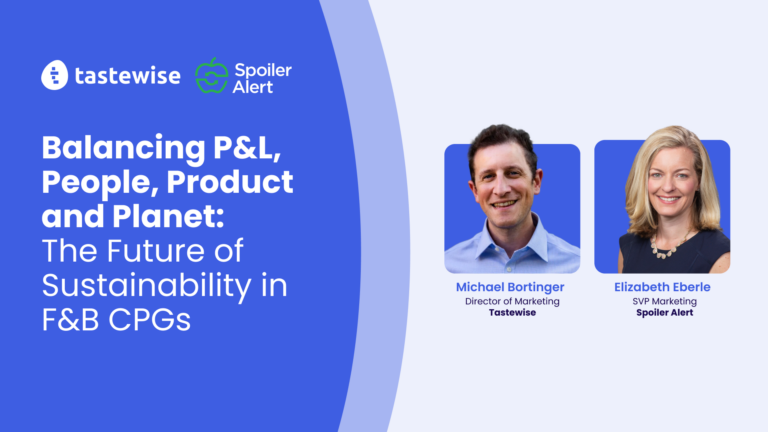 tastewise

Spoiler Alert

Balancing P&L, People, Product and Planet: The Future of Sustainability in F&B CPGs

Michael Bortinger
Director of Marketing
Tastewise

Elizabeth Eberle
SVP Marketing
Spoiler Alert